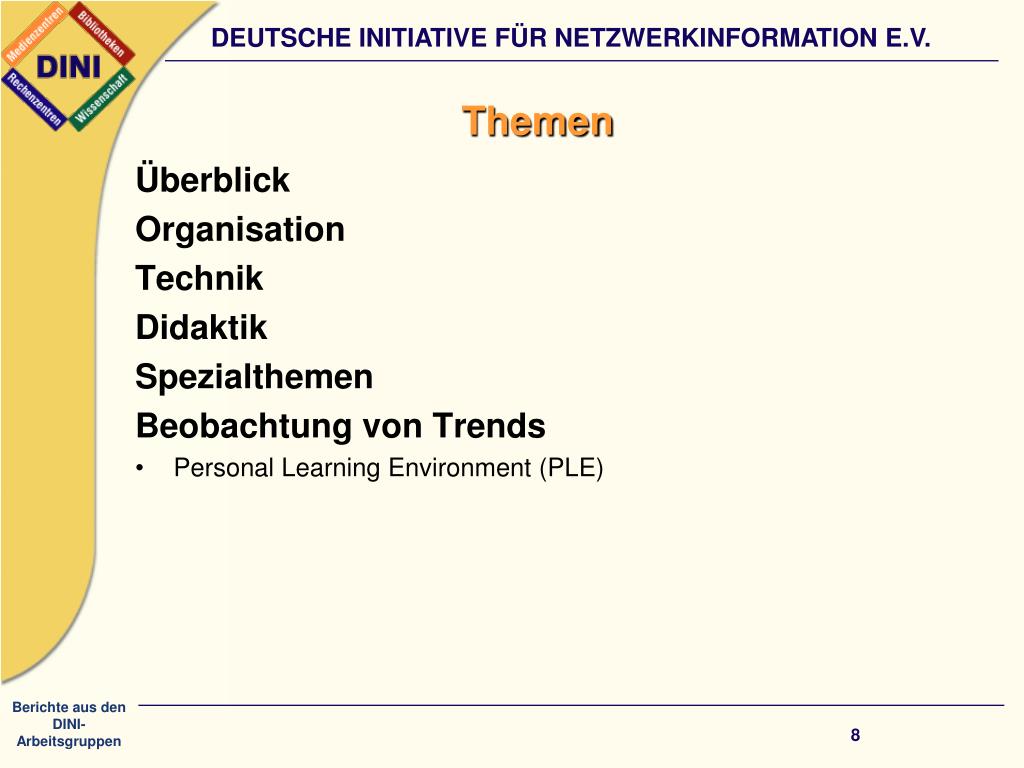 Medienzentren
Bibliotheken
DINI
Rechenzentren
Wissenschaft

DEUTSCHE INITIATIVE FÜR NETZWERKINFORMATION E.V.

Themen

Überblick
Organisation
Technik
Didaktik
Spezialthemen
Beobachtung von Trends
• Personal Learning Environment (PLE)

Berichte aus den DINI-Arbeitsgruppen

8